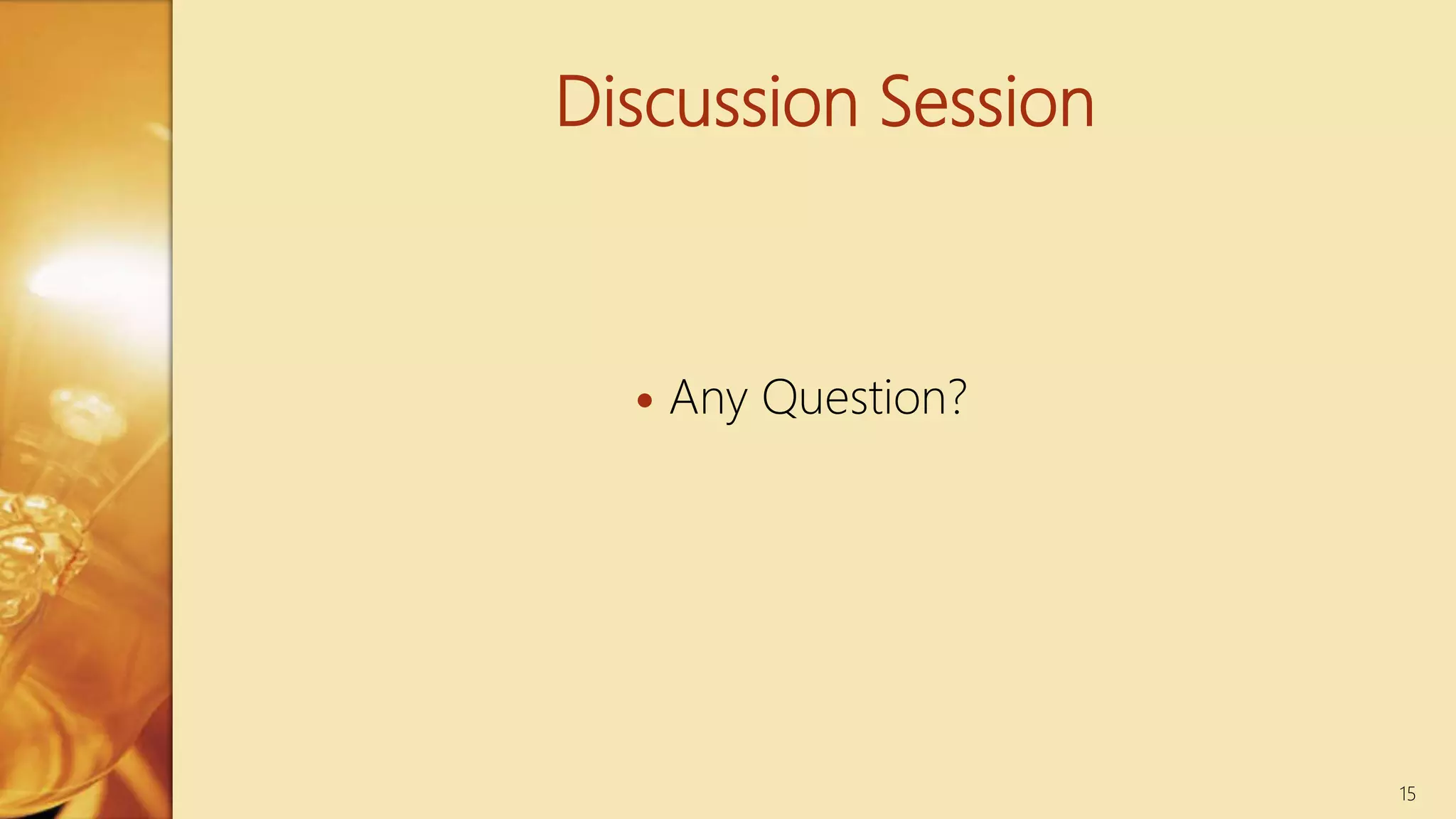 Discussion Session

• Any Question?

15